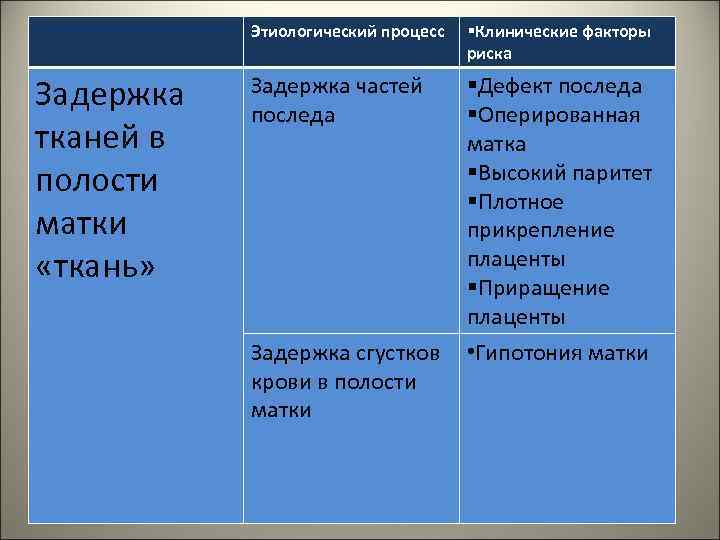 | | Этиологический процесс | ▪Клинические факторы риска |
|---|---|---|
| Задержка тканей в полости матки «ткань» | Задержка частей последа | ▪Дефект последа ▪Оперированная матка ▪Высокий паритет ▪Плотное прикрепление плаценты ▪Приращение плаценты |
| | Задержка сгустков крови в полости матки | •Гипотония матки |